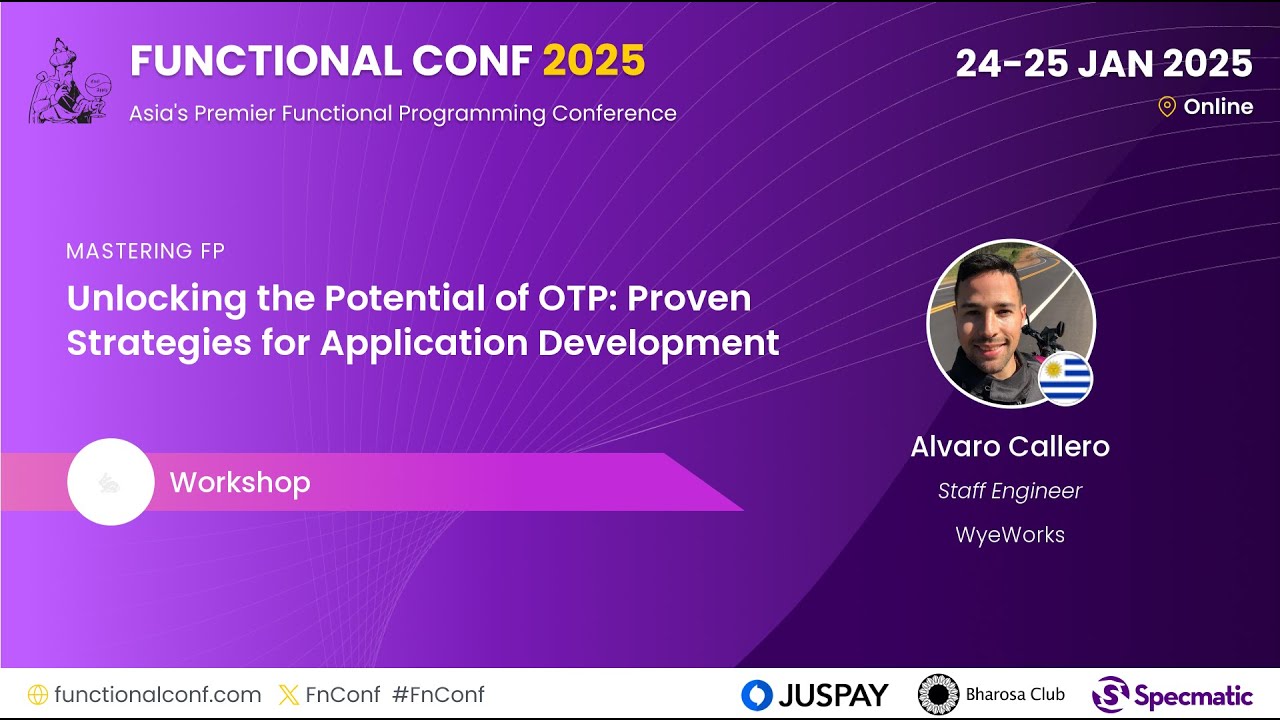 FUNCTIONAL CONF 2025
Asia's Premier Functional Programming Conference

24-25 JAN 2025
Online

MASTERING FP
Unlocking the Potential of OTP: Proven Strategies for Application Development

Workshop

Alvaro Callero
Staff Engineer
WyeWorks

functionalconf.com FnConf #FnConf

JUSPAY Bharosa Club Specmatic